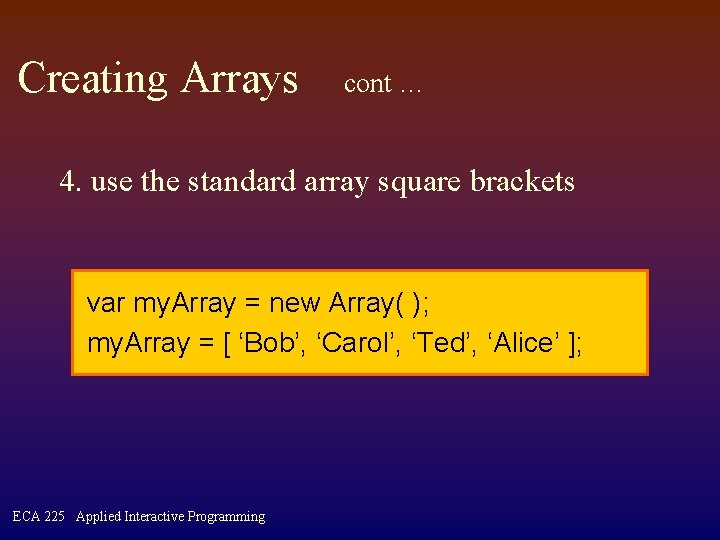 Creating Arrays cont …

4. use the standard array square brackets

var myArray = new Array( );
myArray = [ ‘Bob’, ‘Carol’, ‘Ted’, ‘Alice’ ];

ECA 225 Applied Interactive Programming